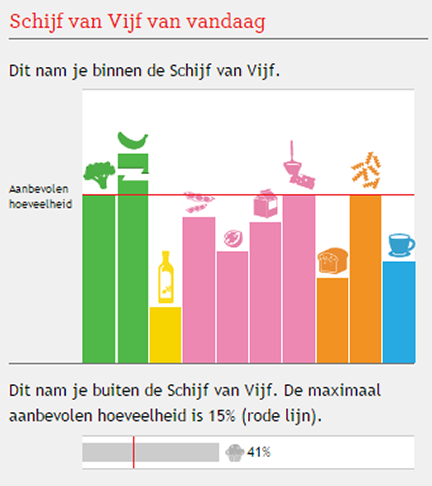 Schijf van Vijf van vandaag

Dit nam je binnen de Schijf van Vijf.

Aanbevolen hoeveelheid

Dit nam je buiten de Schijf van Vijf. De maximaal aanbevolen hoeveelheid is 15% (rode lijn).

41%